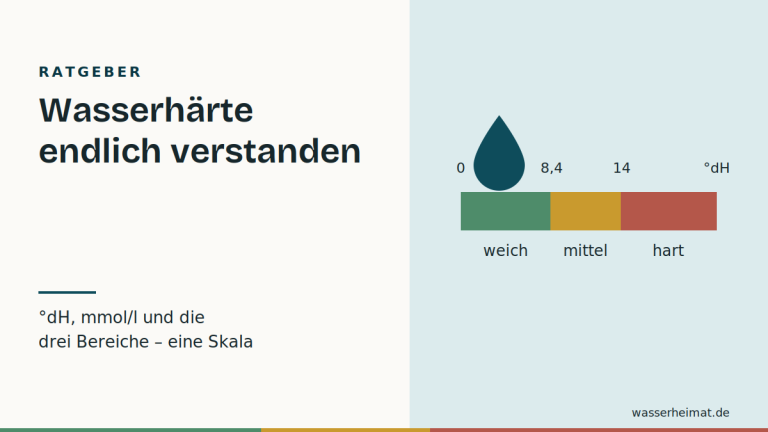 RATGEBER

Wasserhärte endlich verstanden

°dH, mmol/l und die drei Bereiche – eine Skala

0 8,4 14 °dH

weich mittel hart

wasserheimat.de